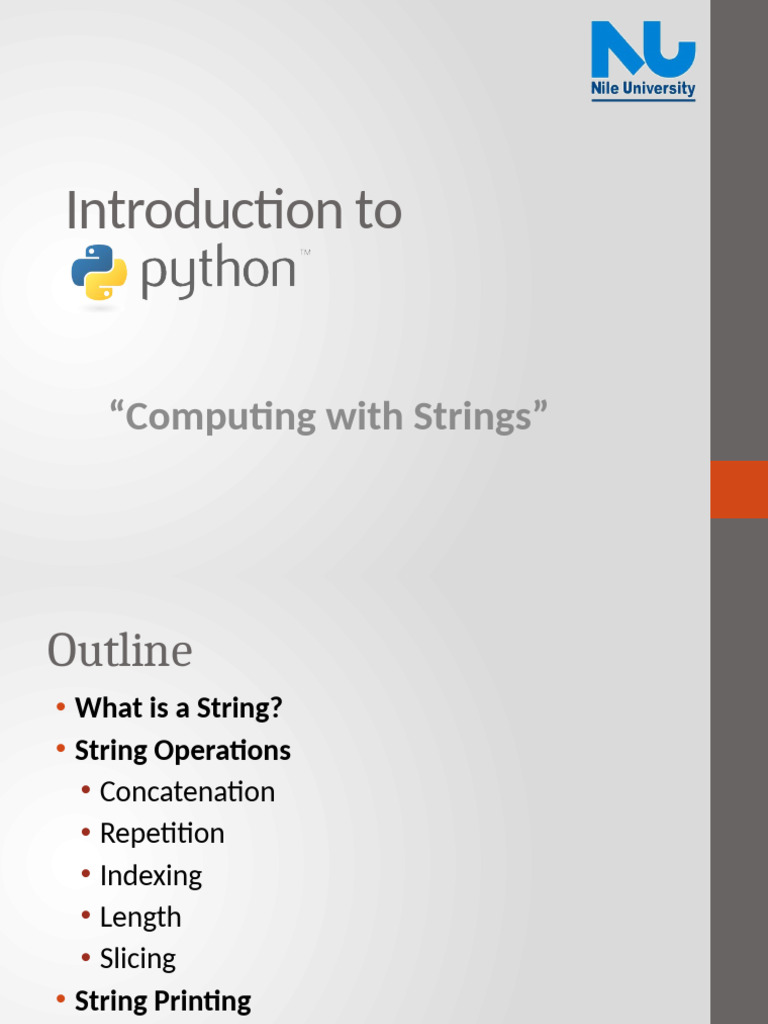 NU
Nile University

Introduction to
python™

“Computing with Strings”

Outline

• What is a String?
• String Operations
 • Concatenation
 • Repetition
 • Indexing
 • Length
 • Slicing
• String Printing